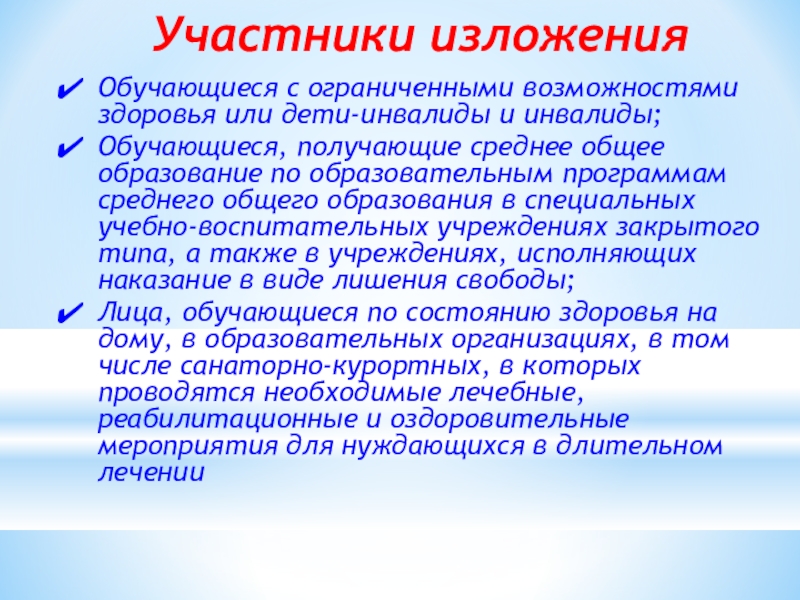 Участники изложения

✔ Обучающиеся с ограниченными возможностями здоровья или дети-инвалиды и инвалиды;

✔ Обучающиеся, получающие среднее общее образование по образовательным программам среднего общего образования в специальных учебно-воспитательных учреждениях закрытого типа, а также в учреждениях, исполняющих наказание в виде лишения свободы;

✔ Лица, обучающиеся по состоянию здоровья на дому, в образовательных организациях, в том числе санаторно-курортных, в которых проводятся необходимые лечебные, реабилитационные и оздоровительные мероприятия для нуждающихся в длительном лечении